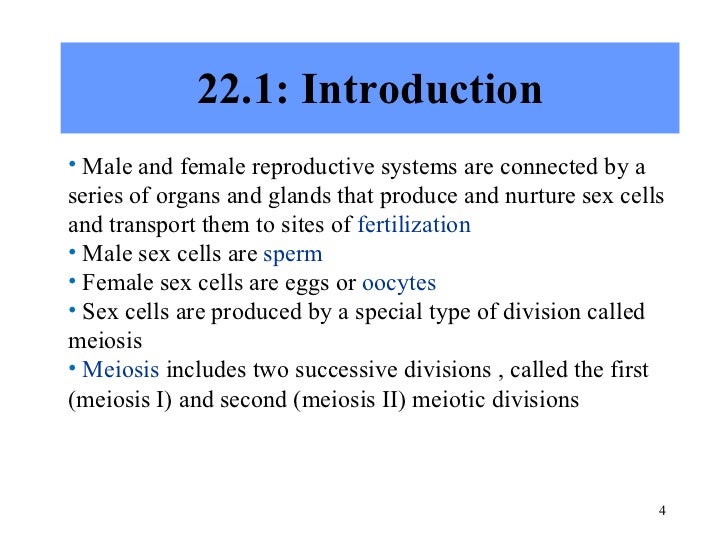 22.1: Introduction

• Male and female reproductive systems are connected by a series of organs and glands that produce and nurture sex cells and transport them to sites of fertilization
• Male sex cells are sperm
• Female sex cells are eggs or oocytes
• Sex cells are produced by a special type of division called meiosis
• Meiosis includes two successive divisions , called the first (meiosis I) and second (meiosis II) meiotic divisions

4